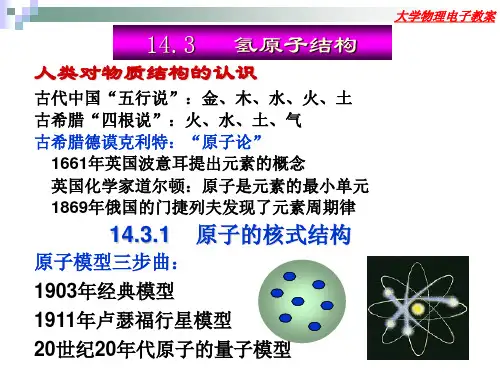 大学物理电子教案

14.3 氢原子结构

人类对物质结构的认识

古代中国“五行说”：金、木、水、火、土

古希腊“四根说”：火、水、土、气

古希腊德谟克利特：“原子论”

1661年英国波意耳提出元素的概念

英国化学家道尔顿：原子是元素的最小单元

1869年俄国的门捷列夫发现了元素周期律

14.3.1 原子的核式结构

原子模型三步曲：

1903年经典模型

1911年卢瑟福行星模型

20世纪20年代原子的量子模型